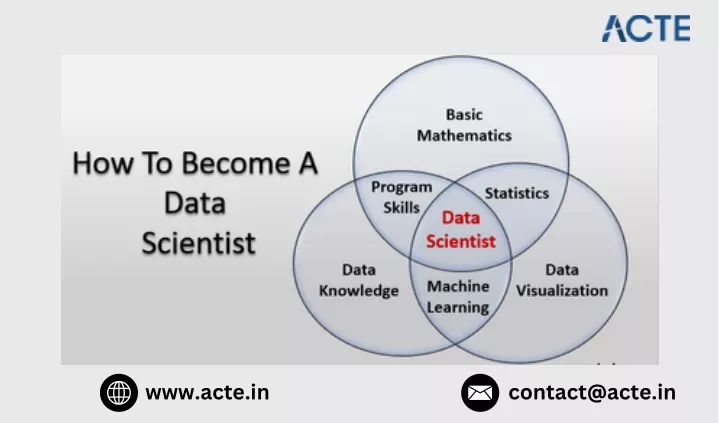 ACTE

How To Become A Data Scientist

Basic Mathematics

Program Skills

Statistics

Data Scientist

Data Knowledge

Machine Learning

Data Visualization

www.acte.in

contact@acte.in